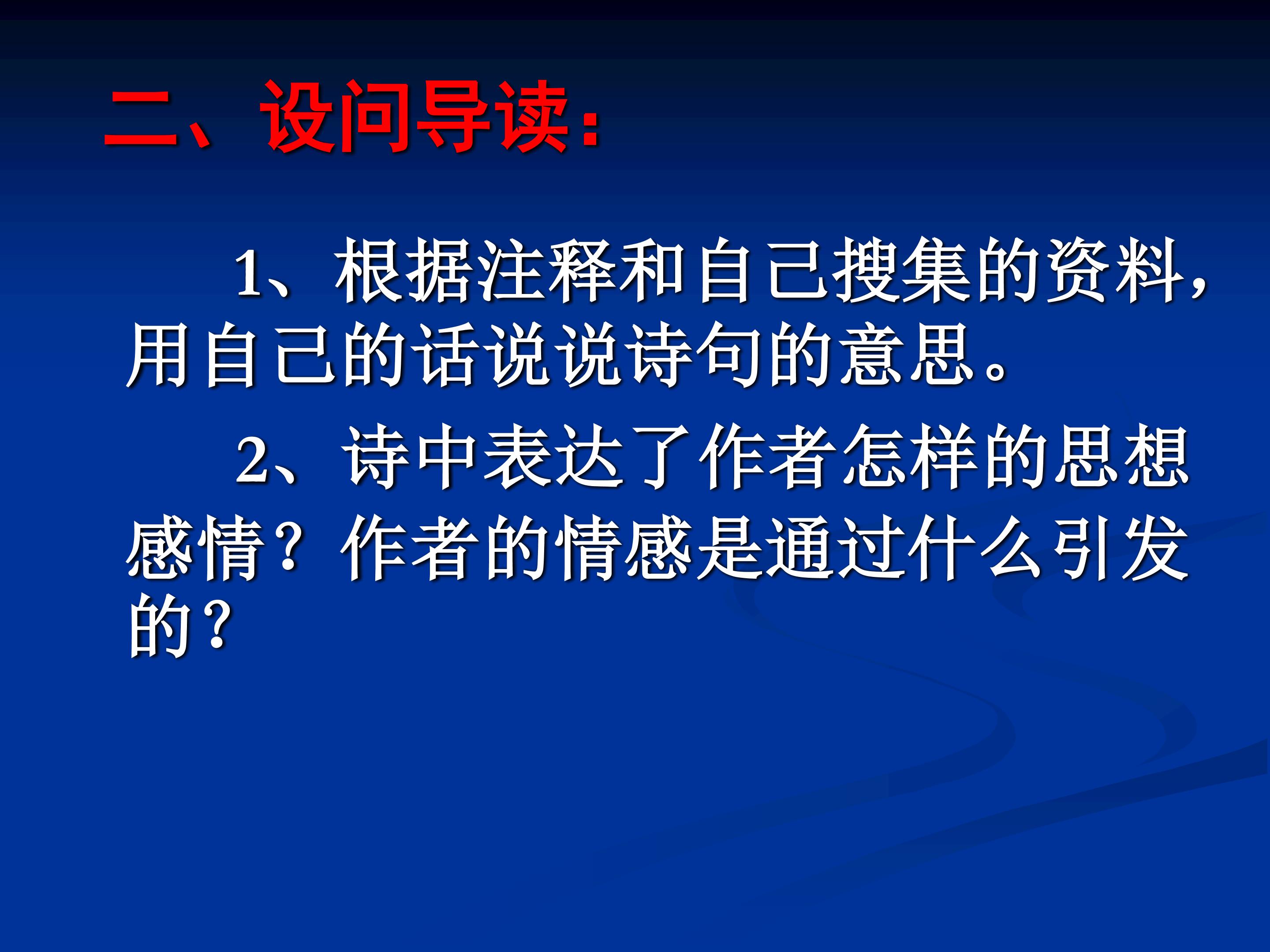 二、设问导读：

1、根据注释和自己搜集的资料，用自己的话说说诗句的意思。

2、诗中表达了作者怎样的思想感情？作者的情感是通过什么引发的？